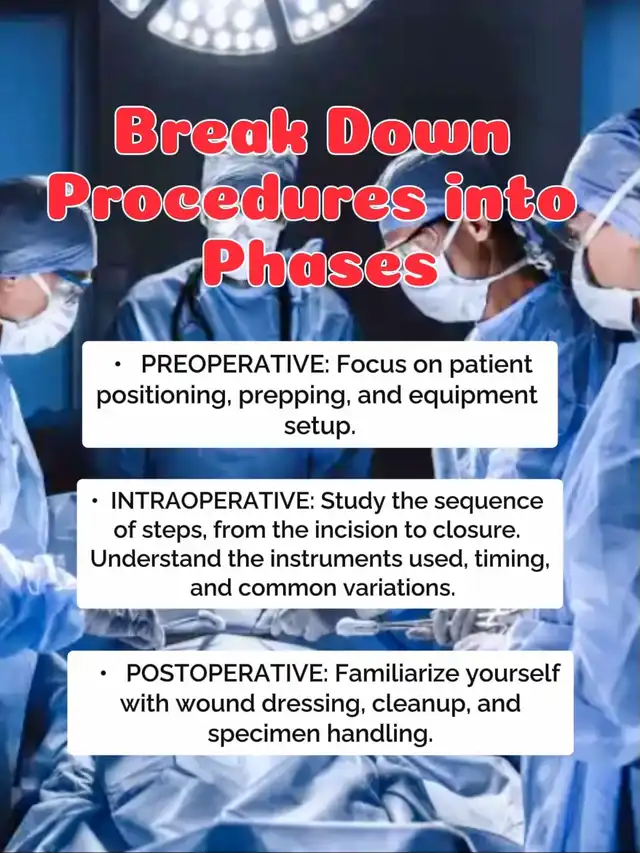 Break Down Procedures into Phases

• PREOPERATIVE: Focus on patient positioning, prepping, and equipment setup.

• INTRAOPERATIVE: Study the sequence of steps, from the incision to closure. Understand the instruments used, timing, and common variations.

• POSTOPERATIVE: Familiarize yourself with wound dressing, cleanup, and specimen handling.